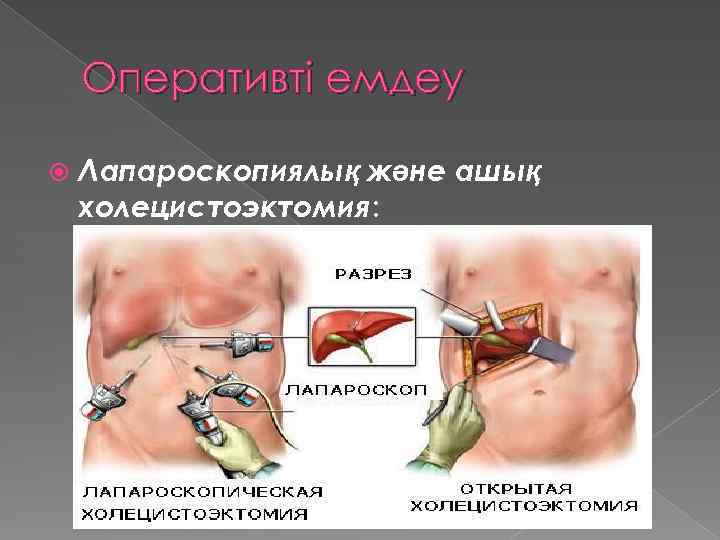 Оперативті емдеу

Лапароскопиялық және ашық холецистоэктомия:

РАЗРЕЗ

ЛАПАРОСКОП

ЛАПАРОСКОПИЧЕСКАЯ ХОЛЕЦИСТОЭКТОМИЯ

ОТКРЫТАЯ ХОЛЕЦИСТОЭКТОМИЯ